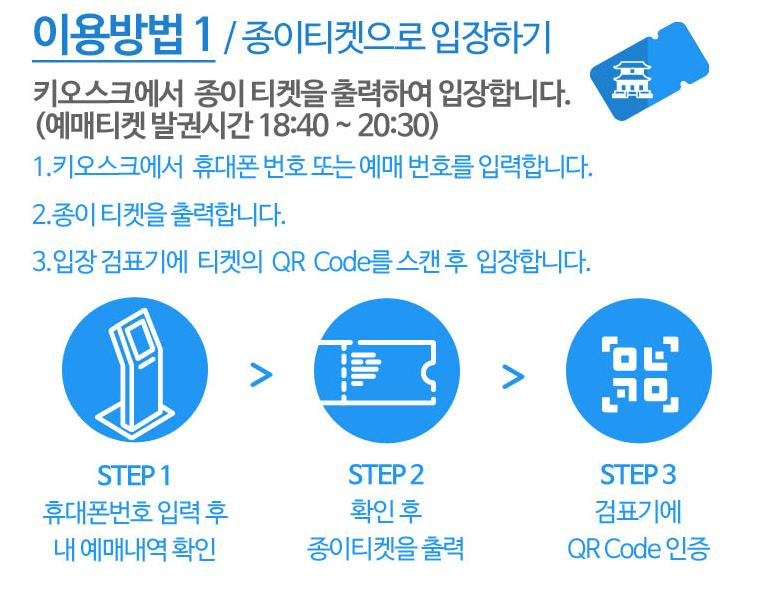 이용방법 1 / 종이티켓으로 입장하기

키오스크에서 종이 티켓을 출력하여 입장합니다.
(예매티켓 발권시간 18:40 ~ 20:30)

1.키오스크에서 휴대폰 번호 또는 예매 번호를 입력합니다.

2.종이 티켓을 출력합니다.

3.입장 검표기에 티켓의 QR Code를 스캔 후 입장합니다.

>

>

STEP 1
휴대폰번호 입력 후
내 예매내역 확인

STEP 2
확인 후
종이티켓을 출력

STEP 3
검표기에
QR Code 인증